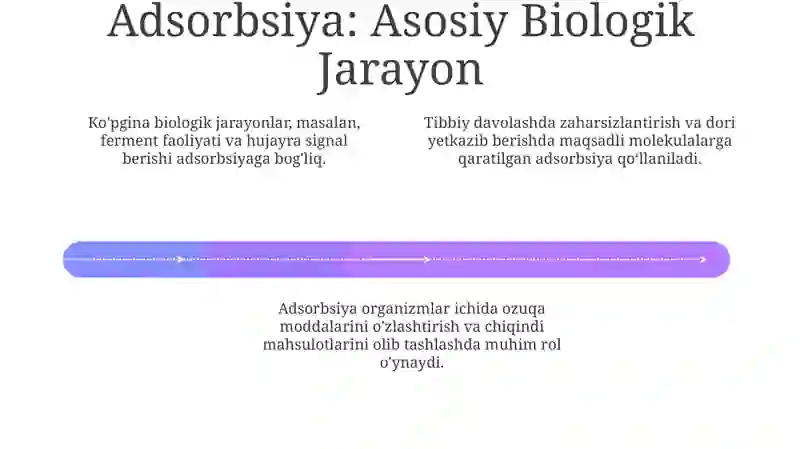 Adsorbsiya: Asosiy Biologik Jarayon

Ko'pgina biologik jarayonlar, masalan, ferment faoliyati va hujayra signal berishi adsorbsiyaga bog'liq.

Tibbiy davolashda zaharsizlantirish va dori yetkazib berishda maqsadli molekulalarga qaratilgan adsorbsiya qo'llaniladi.

Adsorbsiya organizmlar ichida ozuqa moddalarini o'zlashtirish va chiqindi mahsulotlarini olib tashlashda muhim rol o'ynaydi.